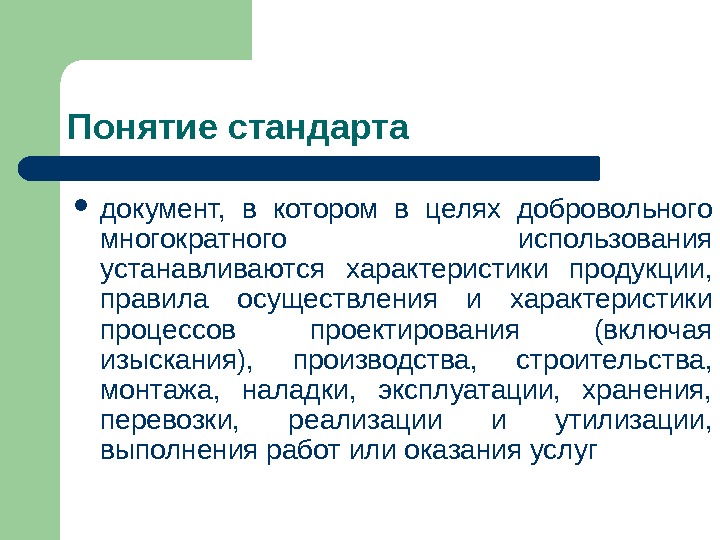 Понятие стандарта

• документ, в котором в целях добровольного многократного использования устанавливаются характеристики продукции, правила осуществления и характеристики процессов проектирования (включая изыскания), производства, строительства, монтажа, наладки, эксплуатации, хранения, перевозки, реализации и утилизации, выполнения работ или оказания услуг